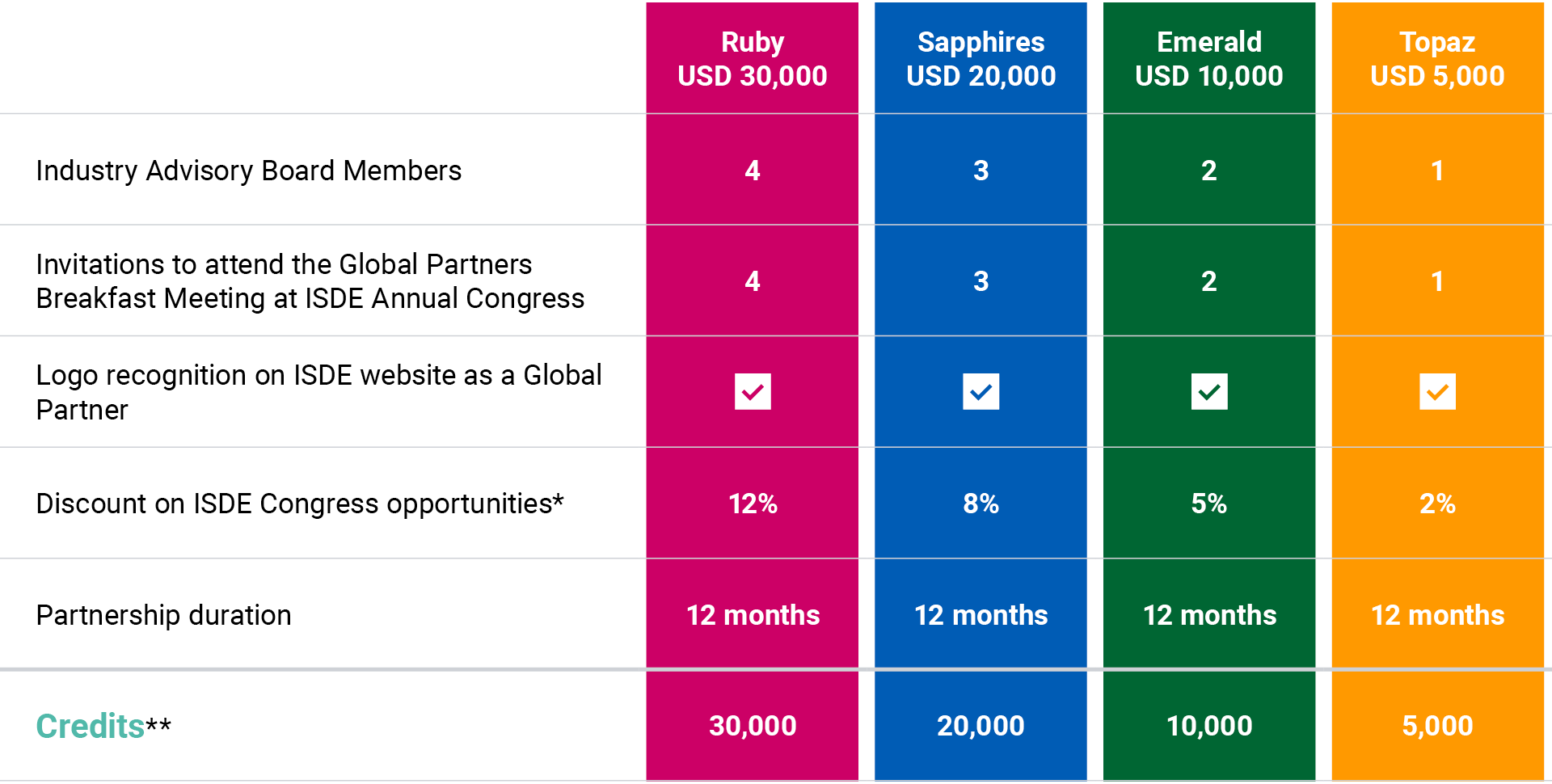 | | Ruby USD 30,000 | Sapphires USD 20,000 | Emerald USD 10,000 | Topaz USD 5,000 |
|---|---|---|---|---|
| Industry Advisory Board Members | 4 | 3 | 2 | 1 |
| Invitations to attend the Global Partners Breakfast Meeting at ISDE Annual Congress | 4 | 3 | 2 | 1 |
| Logo recognition on ISDE website as a Global Partner | ✓ | ✓ | ✓ | ✓ |
| Discount on ISDE Congress opportunities* | 12% | 8% | 5% | 2% |
| Partnership duration | 12 months | 12 months | 12 months | 12 months |
| Credits** | 30,000 | 20,000 | 10,000 | 5,000 |